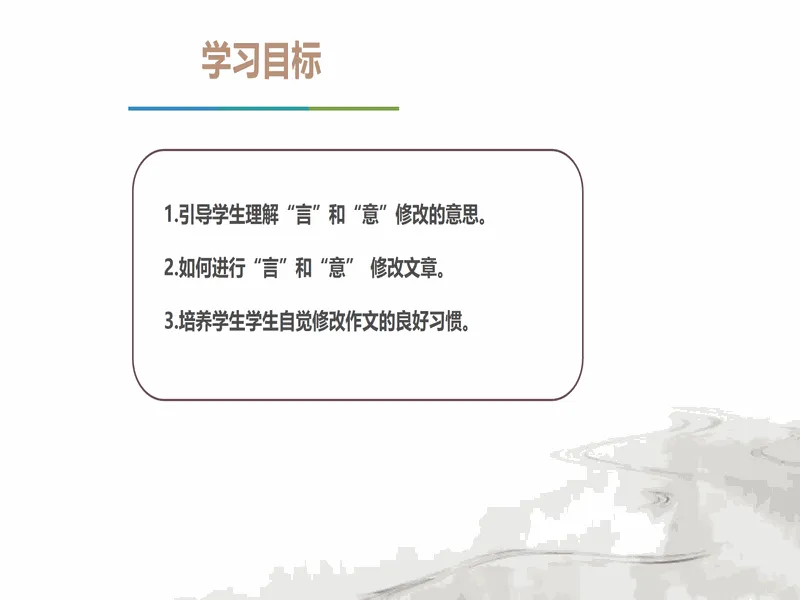 学习目标

1.引导学生理解“言”和“意”修改的意思。

2.如何进行“言”和“意” 修改文章。

3.培养学生学生自觉修改作文的良好习惯。